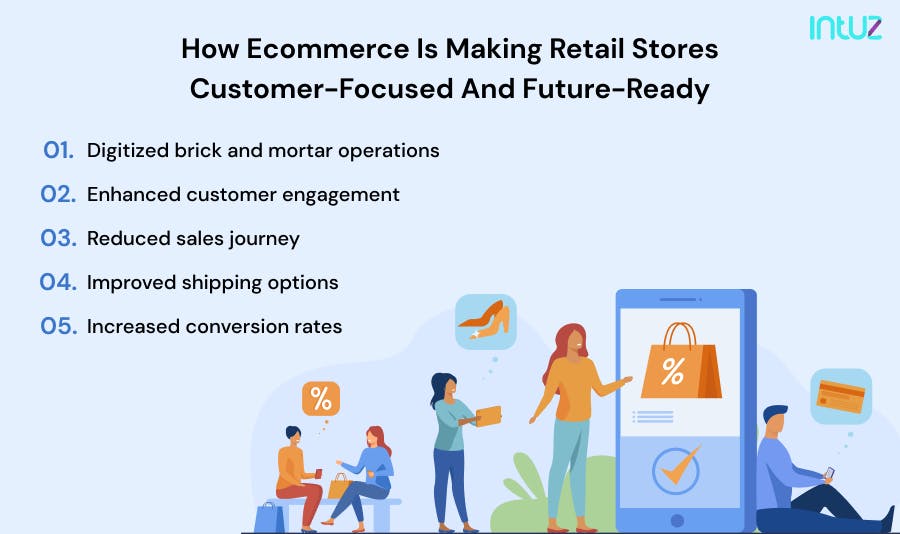 intuz

How Ecommerce Is Making Retail Stores Customer-Focused And Future-Ready

01. Digitized brick and mortar operations

02. Enhanced customer engagement

03. Reduced sales journey

04. Improved shipping options

05. Increased conversion rates

%

%